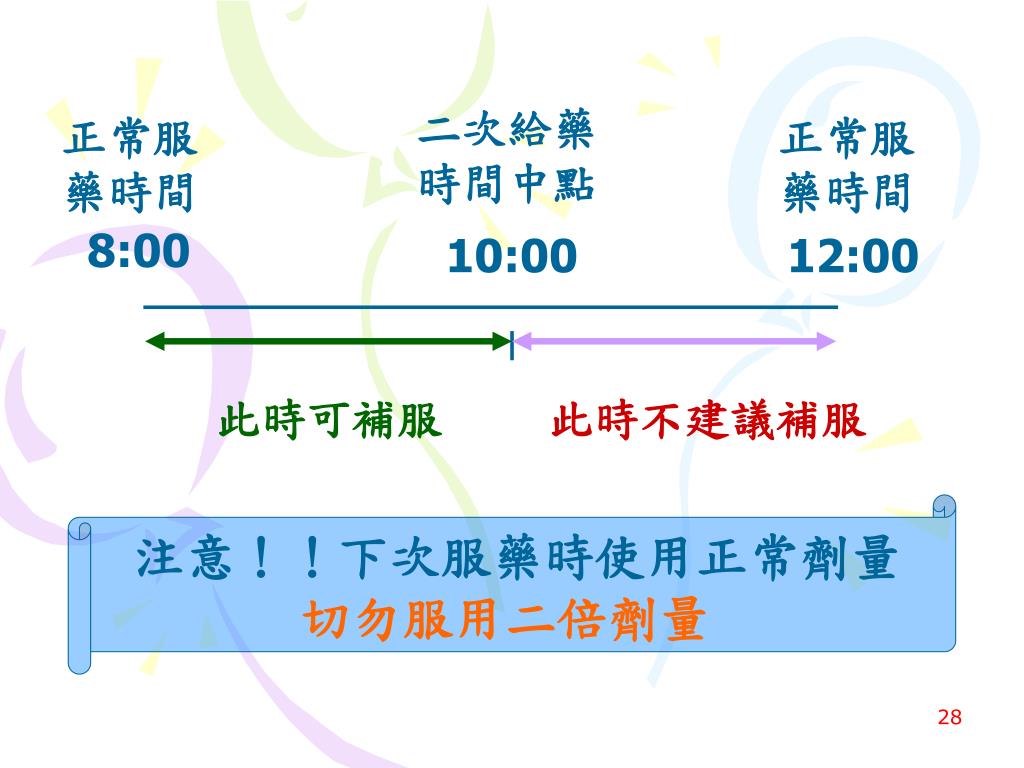 正常服藥時間
8:00

二次給藥時間中點
10:00

正常服藥時間
12:00

此時可補服

此時不建議補服

注意！！下次服藥時使用正常劑量
切勿服用二倍劑量

28